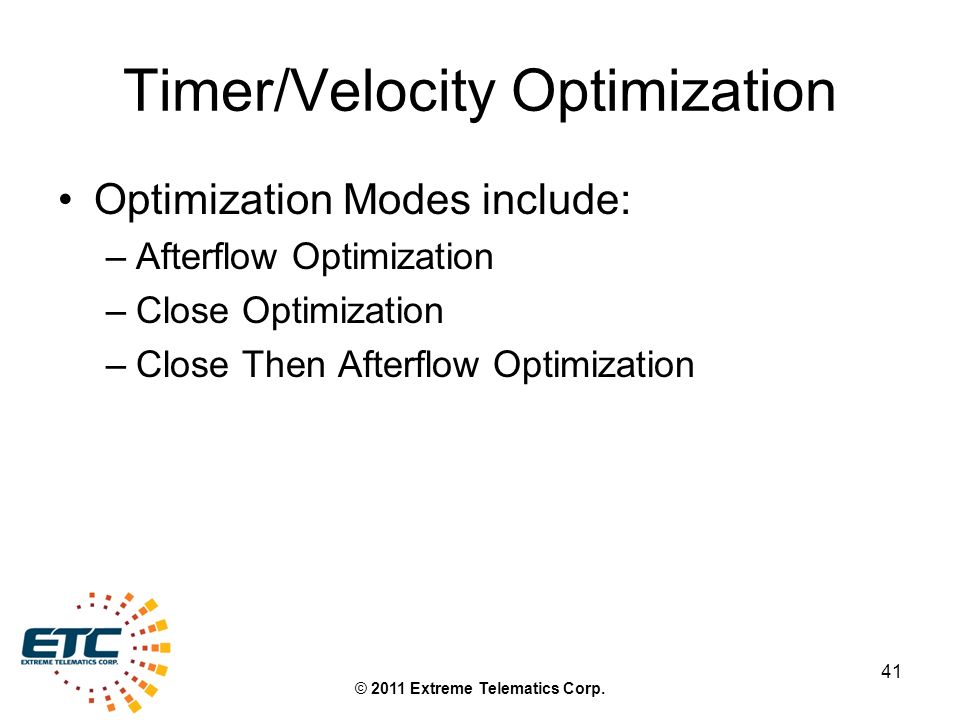 Timer/Velocity Optimization

• Optimization Modes include:
– Afterflow Optimization
– Close Optimization
– Close Then Afterflow Optimization

ETC
EXTREME TELEMATICS CORP.

© 2011 Extreme Telematics Corp.

41